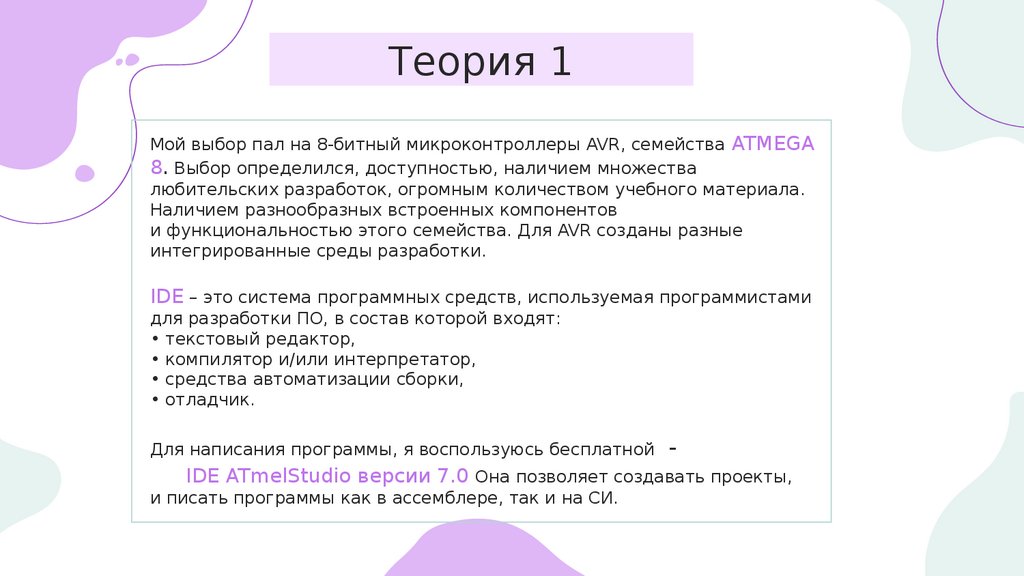 Теория 1

Мой выбор пал на 8-битный микроконтроллеры AVR, семейства ATMEGA 8. Выбор определился, доступностью, наличием множества любительских разработок, огромным количеством учебного материала. Наличием разнообразных встроенных компонентов и функциональностью этого семейства. Для AVR созданы разные интегрированные среды разработки.

IDE – это система программных средств, используемая программистами для разработки ПО, в состав которой входят:
• текстовый редактор,
• компилятор и/или интерпретатор,
• средства автоматизации сборки,
• отладчик.

Для написания программы, я воспользуюсь бесплатной -
IDE ATmelStudio версии 7.0 Она позволяет создавать проекты, и писать программы как в ассемблере, так и на СИ.